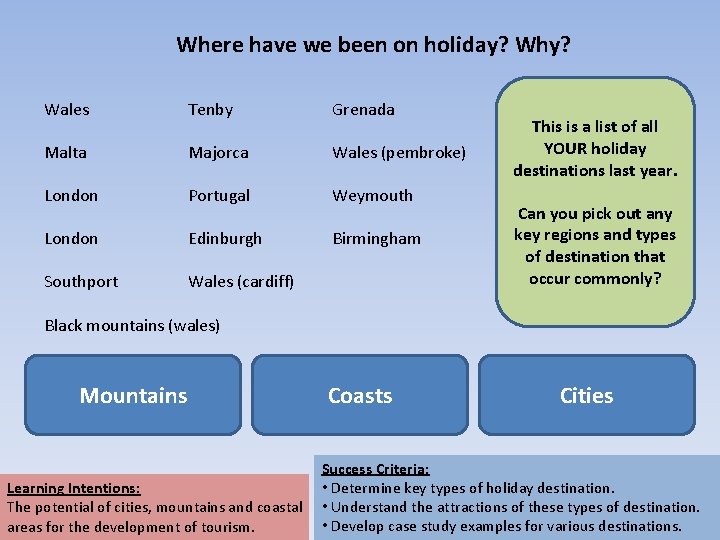 Where have we been on holiday? Why?

Wales

Malta

London

London

Southport

Black mountains (wales)

Tenby

Majorca

Portugal

Edinburgh

Wales (cardiff)

Grenada

Wales (pembroke)

Weymouth

Birmingham

This is a list of all YOUR holiday destinations last year.

Can you pick out any key regions and types of destination that occur commonly?

Mountains

Coasts

Cities

Learning Intentions:
The potential of cities, mountains and coastal areas for the development of tourism.

Success Criteria:
• Determine key types of holiday destination.
• Understand the attractions of these types of destination.
• Develop case study examples for various destinations.